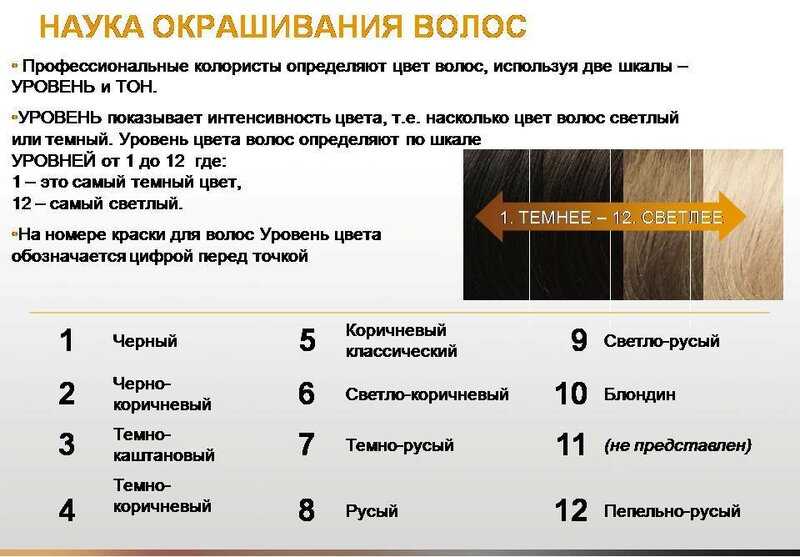 НАУКА ОКРАШИВАНИЯ ВОЛОС

Профессиональные колористы определяют цвет волос, используя две шкалы – УРОВЕНЬ и ТОН.

УРОВЕНЬ показывает интенсивность цвета, т.е. насколько цвет волос светлый или темный. Уровень цвета волос определяют по шкале УРОВНЕЙ от 1 до 12 где:
1 – это самый темный цвет,
12 – самый светлый.

На номере краски для волос Уровень цвета обозначается цифрой перед точкой

1. ТЕМНЕЕ – 12. СВЕТЛЕЕ

1 Черный
2 Черно-коричневый
3 Темно-каштановый
4 Темно-коричневый

5 Коричневый классический
6 Светло-коричневый
7 Темно-русый
8 Русый

9 Светло-русый
10 Блондин
11 (не представлен)
12 Пепельно-русый